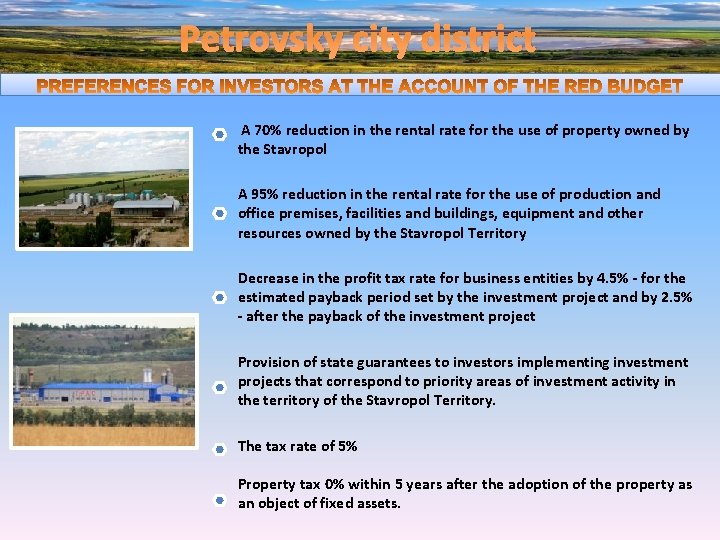 Petrovsky city district

PREFERENCES FOR INVESTORS AT THE ACCOUNT OF THE RED BUDGET

A 70% reduction in the rental rate for the use of property owned by the Stavropol

A 95% reduction in the rental rate for the use of production and office premises, facilities and buildings, equipment and other resources owned by the Stavropol Territory

Decrease in the profit tax rate for business entities by 4.5% - for the estimated payback period set by the investment project and by 2.5% - after the payback of the investment project

Provision of state guarantees to investors implementing investment projects that correspond to priority areas of investment activity in the territory of the Stavropol Territory.

The tax rate of 5%

Property tax 0% within 5 years after the adoption of the property as an object of fixed assets.